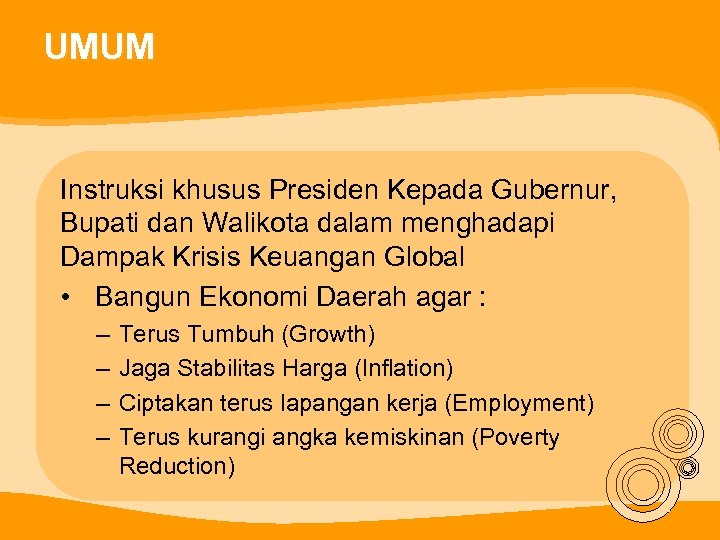 UMUM

Instruksi khusus Presiden Kepada Gubernur, Bupati dan Walikota dalam menghadapi Dampak Krisis Keuangan Global

• Bangun Ekonomi Daerah agar :
– Terus Tumbuh (Growth)
– Jaga Stabilitas Harga (Inflation)
– Ciptakan terus lapangan kerja (Employment)
– Terus kurangi angka kemiskinan (Poverty Reduction)